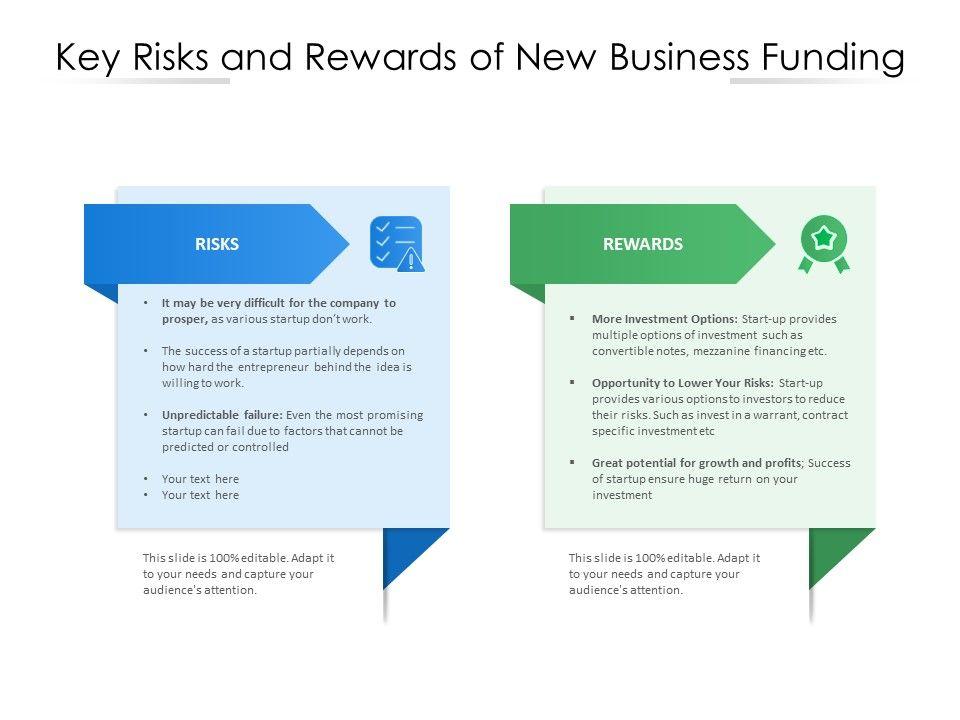 Key Risks and Rewards of New Business Funding

RISKS

• It may be very difficult for the company to prosper, as various startup don't work.

• The success of a startup partially depends on how hard the entrepreneur behind the idea is willing to work.

• Unpredictable failure: Even the most promising startup can fail due to factors that cannot be predicted or controlled

• Your text here
• Your text here

This slide is 100% editable. Adapt it to your needs and capture your audience's attention.

REWARDS

▪ More Investment Options: Start-up provides multiple options of investment such as convertible notes, mezzanine financing etc.

▪ Opportunity to Lower Your Risks: Start-up provides various options to investors to reduce their risks. Such as invest in a warrant, contract specific investment etc

▪ Great potential for growth and profits; Success of startup ensure huge return on your investment

This slide is 100% editable. Adapt it to your needs and capture your audience's attention.